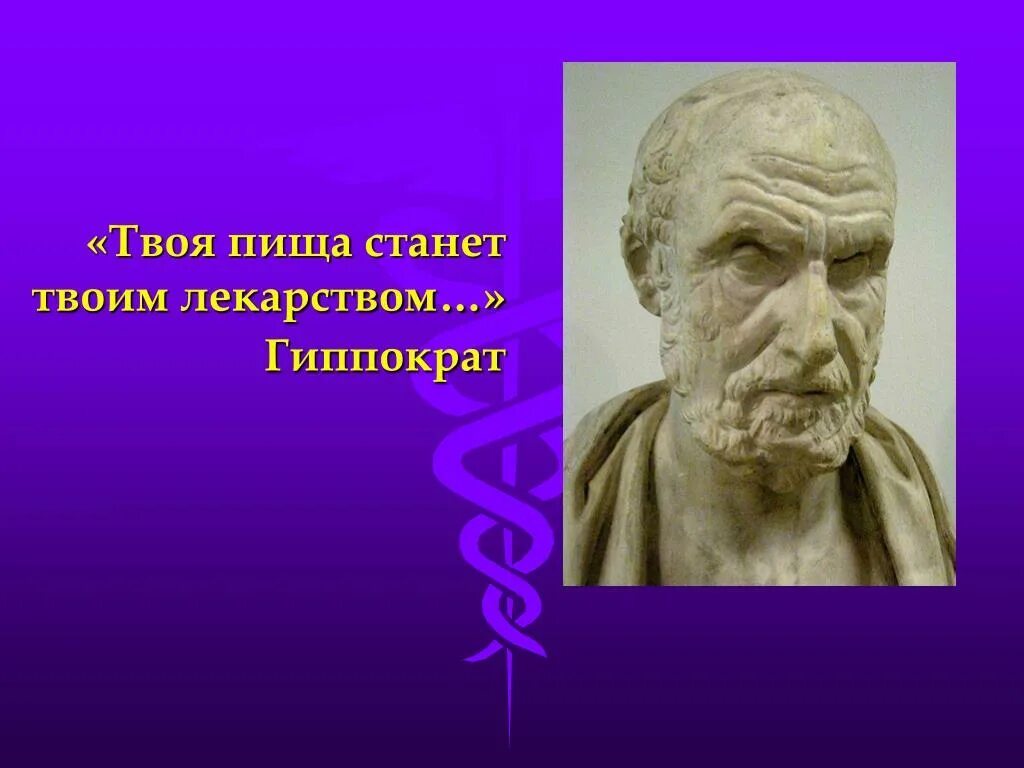 «Твоя пища станет твоим лекарством…»
Гиппократ